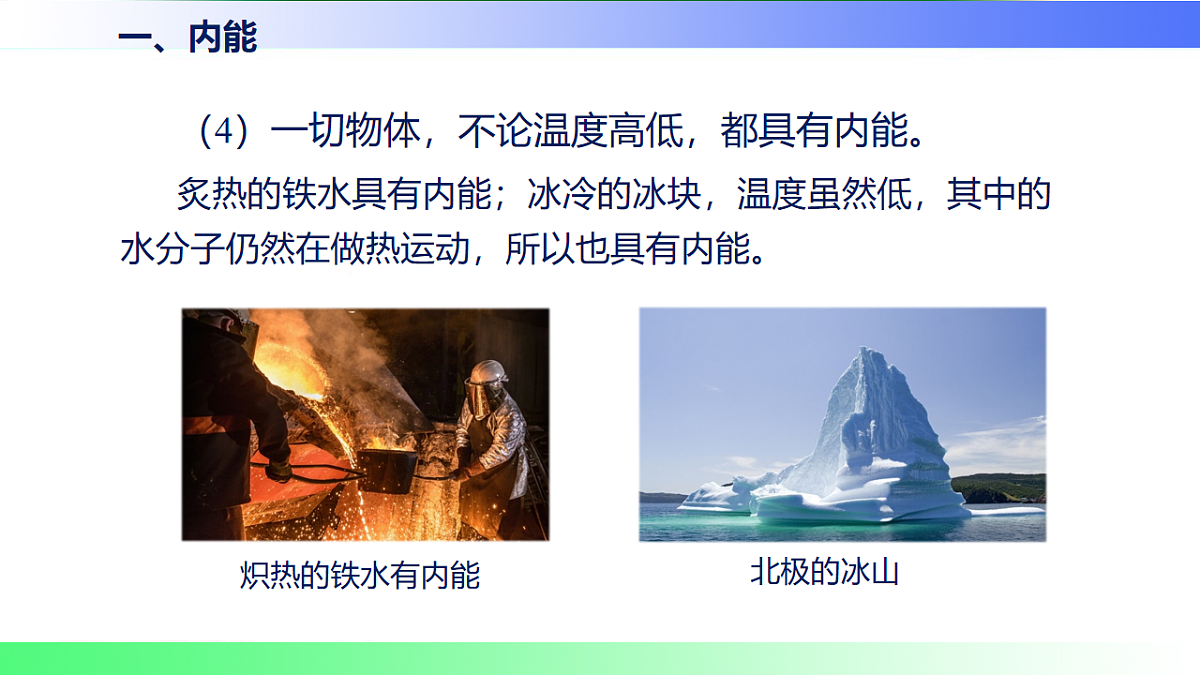 一、内能

（4）一切物体，不论温度高低，都具有内能。

炙热的铁水具有内能；冰冷的冰块，温度虽然低，其中的水分子仍然在做热运动，所以也具有内能。

炽热的铁水有内能

北极的冰山